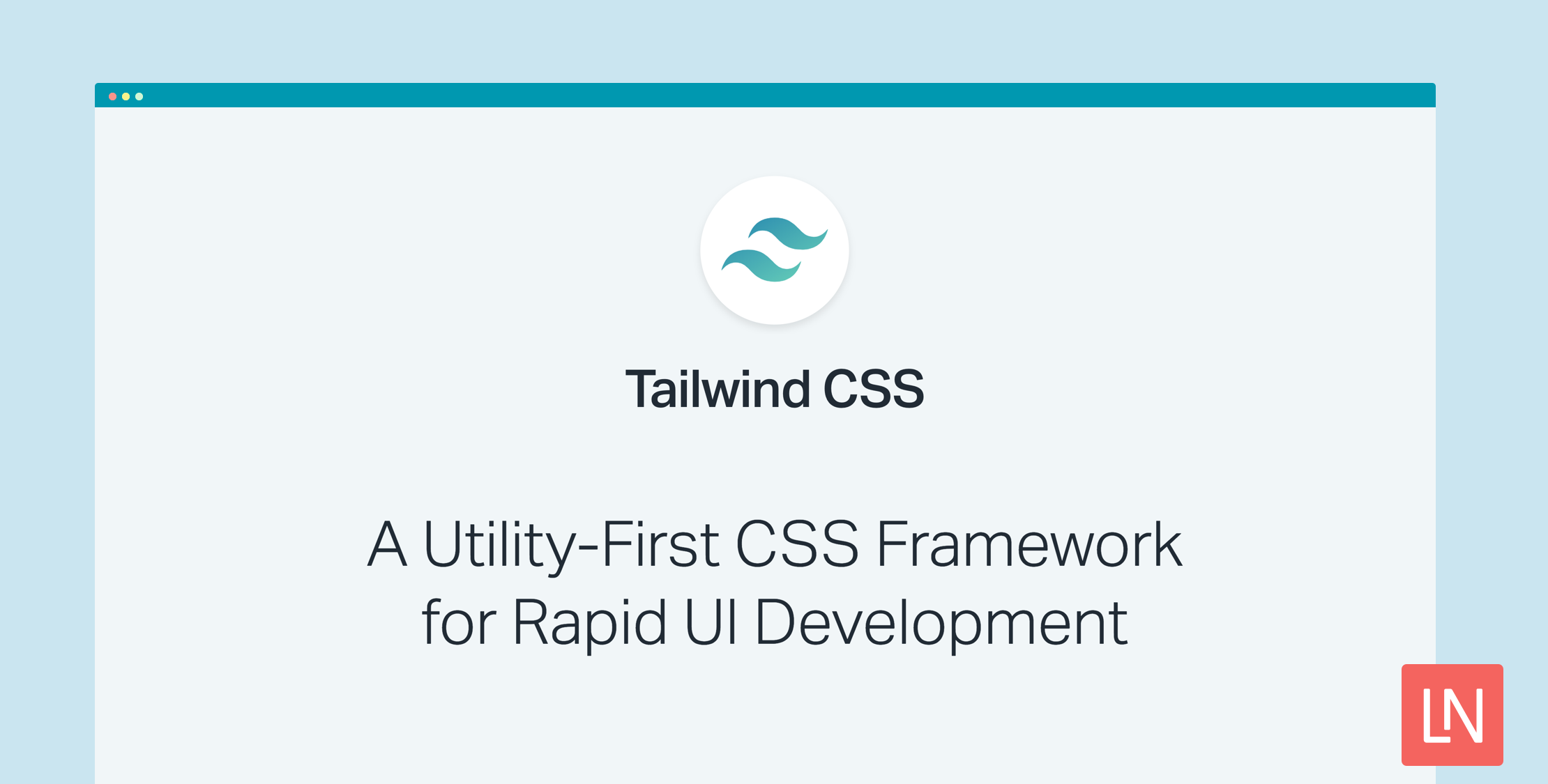 Tailwind CSS

A Utility-First CSS Framework for Rapid UI Development

LN